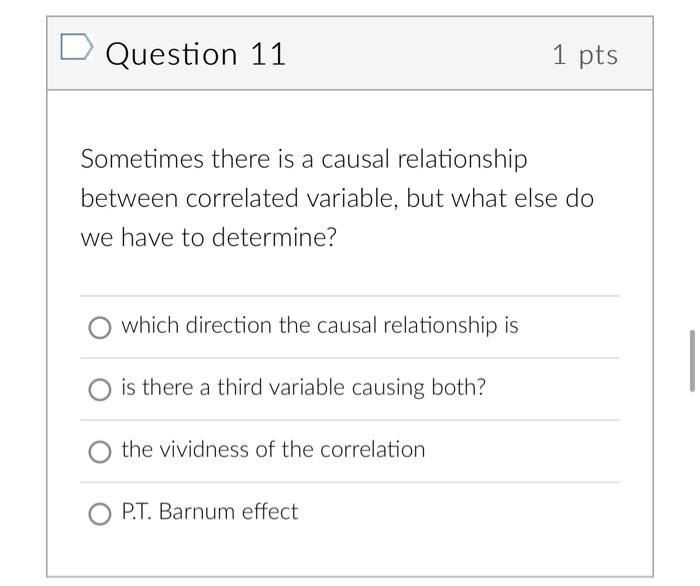 Question 11

1 pts

Sometimes there is a causal relationship between correlated variable, but what else do we have to determine?

which direction the causal relationship is

is there a third variable causing both?

the vividness of the correlation

P.T. Barnum effect